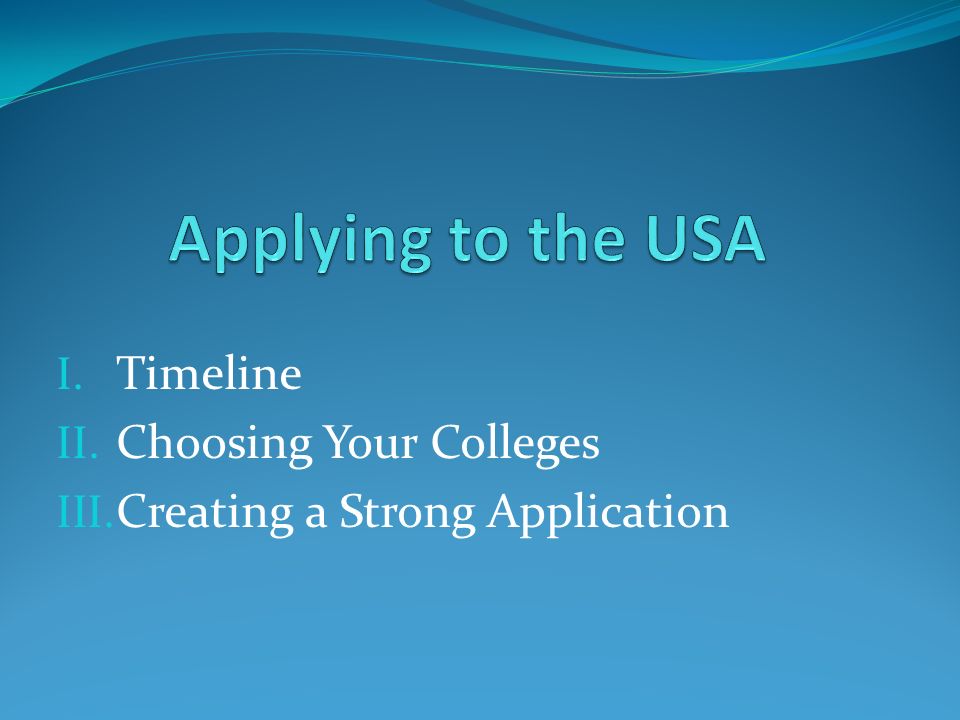 Applying to the USA

I. Timeline
II. Choosing Your Colleges
III. Creating a Strong Application